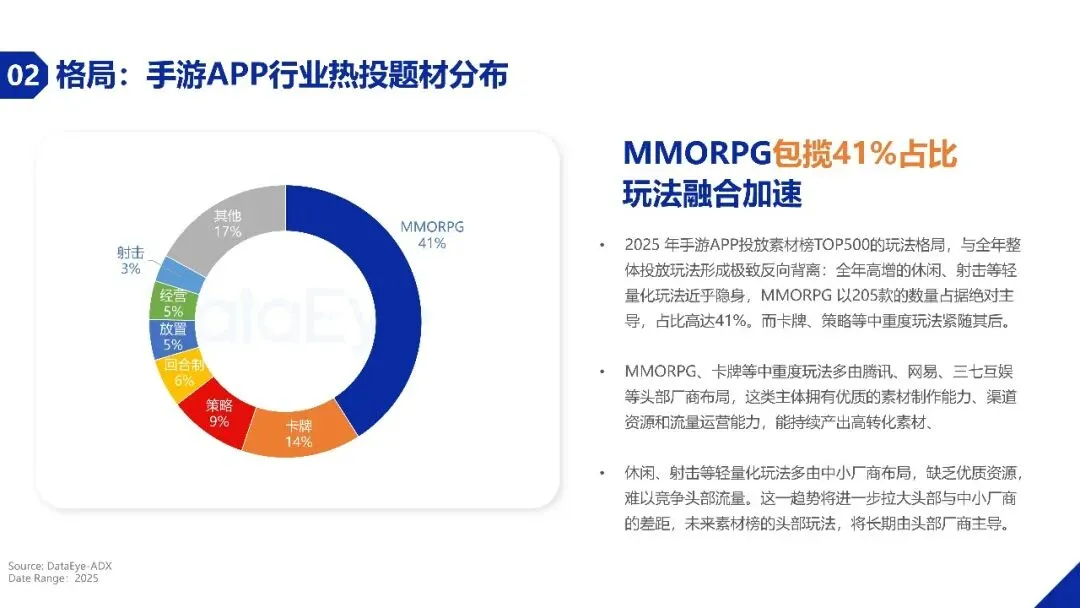 02 格局：手游APP行业热投题材分布

MMORPG
41%

卡牌
14%

策略
9%

回合制
6%

放置
5%

经营
5%

射击
3%

其他
17%

DataEye

MMORPG包揽41%占比
玩法融合加速

• 2025 年手游APP投放素材榜TOP500的玩法格局，与全年整体投放玩法形成极致反向背离：全年高增的休闲、射击等轻量化玩法近乎隐身，MMORPG 以205款的数量占据绝对主导，占比高达41%。而卡牌、策略等中重度玩法紧随其后。

• MMORPG、卡牌等中重度玩法多由腾讯、网易、三七互娱等头部厂商布局，这类主体拥有优质的素材制作能力、渠道资源和流量运营能力，能持续产出高转化素材、

• 休闲、射击等轻量化玩法多由中小厂商布局，缺乏优质资源，难以竞争头部流量。这一趋势将进一步拉大头部与中小厂商的差距，未来素材榜的头部玩法，将长期由头部厂商主导。

Source: DataEye-ADX
Date Range：2025